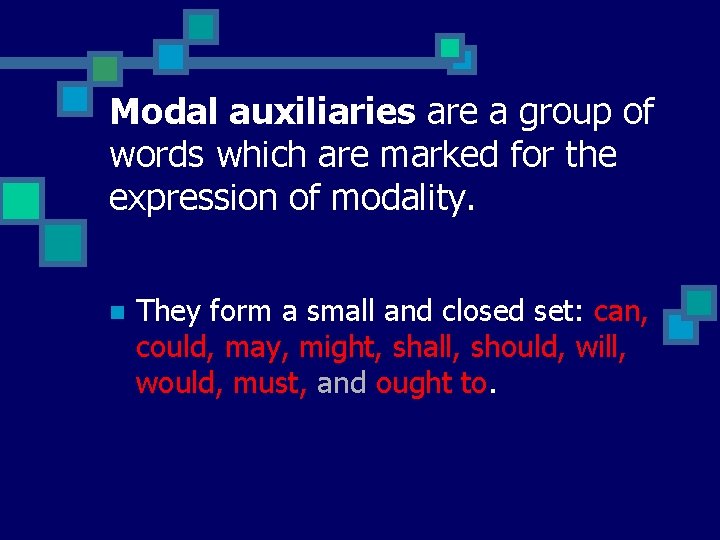 Modal auxiliaries are a group of words which are marked for the expression of modality.

They form a small and closed set: can, could, may, might, shall, should, will, would, must, and ought to.